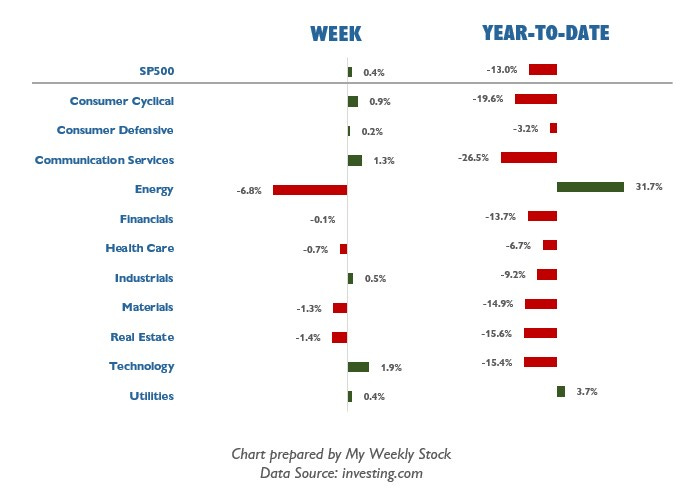 | | WEEK | YEAR-TO-DATE |
|---|---|---|
| SP500 | 0.4% | -13.0% |
| Consumer Cyclical | 0.9% | -19.6% |
| Consumer Defensive | 0.2% | -3.2% |
| Communication Services | 1.3% | -26.5% |
| Energy | -6.8% | 31.7% |
| Financials | -0.1% | -13.7% |
| Health Care | -0.7% | -6.7% |
| Industrials | 0.5% | -9.2% |
| Materials | -1.3% | -14.9% |
| Real Estate | -1.4% | -15.6% |
| Technology | 1.9% | -15.4% |
| Utilities | 0.4% | 3.7% |

Chart prepared by My Weekly Stock
Data Source: investing.com